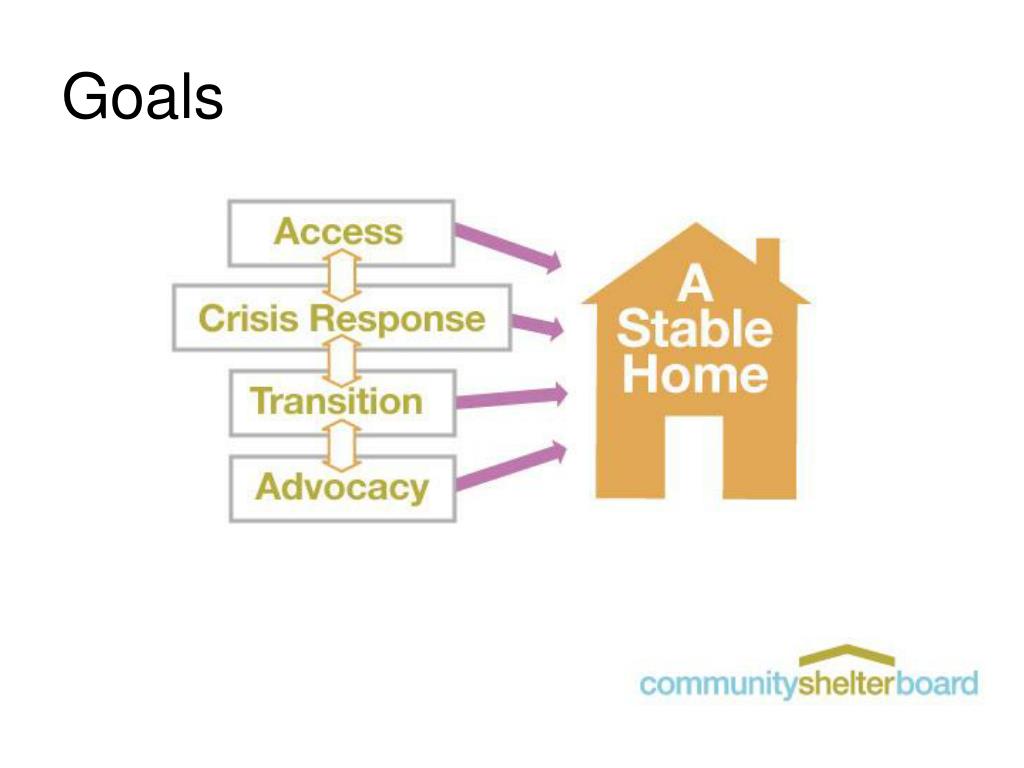 Goals

Access

Crisis Response

Transition

Advocacy

A Stable Home

communityshelterboard